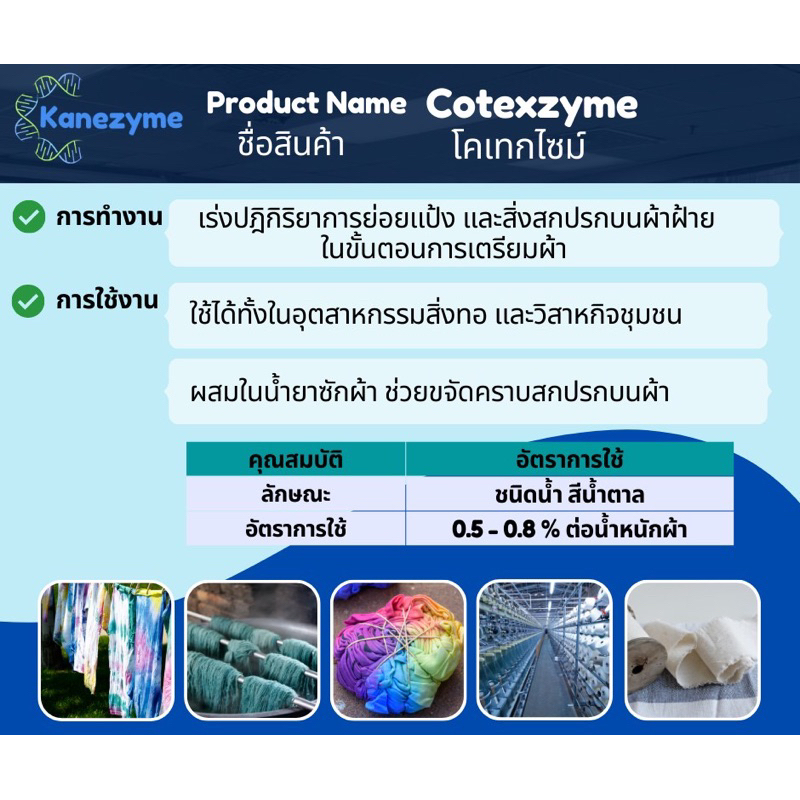 Kanezyme

Product Name ชื่อสินค้า

Cotexzyme โคเทกไซม์

การทำงาน เร่งปฏิกิริยาการย่อยแป้ง และสิ่งสกปรกบนผ้าฝ้าย ในขั้นตอนการเตรียมผ้า

การใช้งาน ใช้ได้ทั้งในอุตสาหกรรมสิ่งทอ และวิสาหกิจชุมชน

ผสมในน้ำยาซักผ้า ช่วยขจัดคราบสกปรกบนผ้า

| คุณสมบัติ | อัตราการใช้ |
|---|---|
| ลักษณะ | ชนิดน้ำ สีน้ำตาล |
| อัตราการใช้ | 0.5 - 0.8 % ต่อน้ำหนักผ้า |